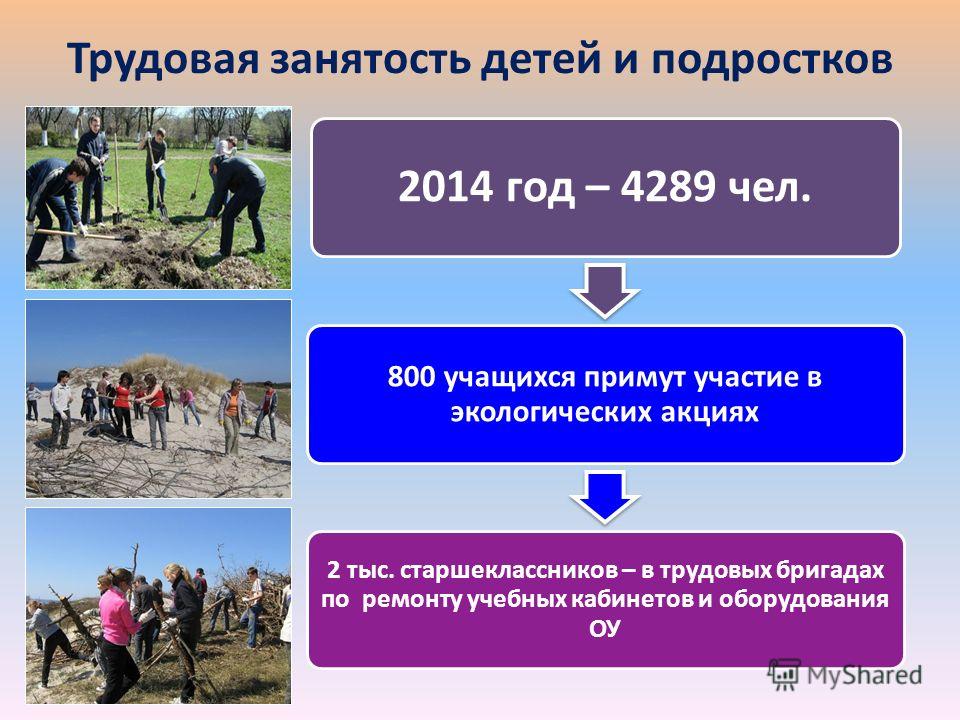 Трудовая занятость детей и подростков

2014 год – 4289 чел.

800 учащихся примут участие в экологических акциях

2 тыс. старшеклассников – в трудовых бригадах по ремонту учебных кабинетов и оборудования ОУ

MyShared